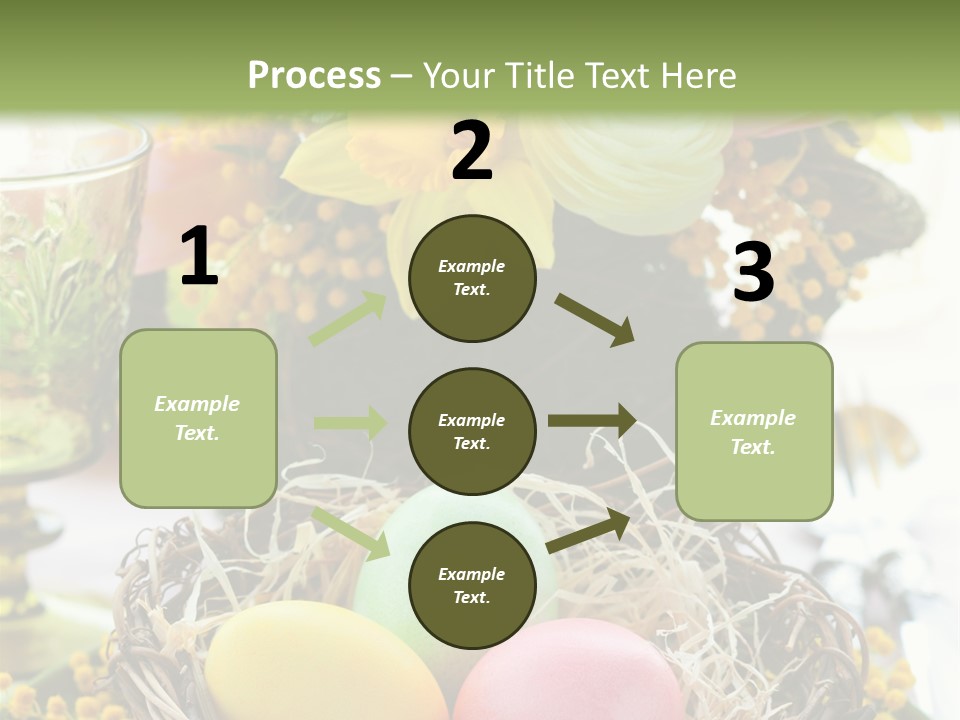 Process – Your Title Text Here

1

Example Text.

2

Example Text.

Example Text.

Example Text.

3

Example Text.